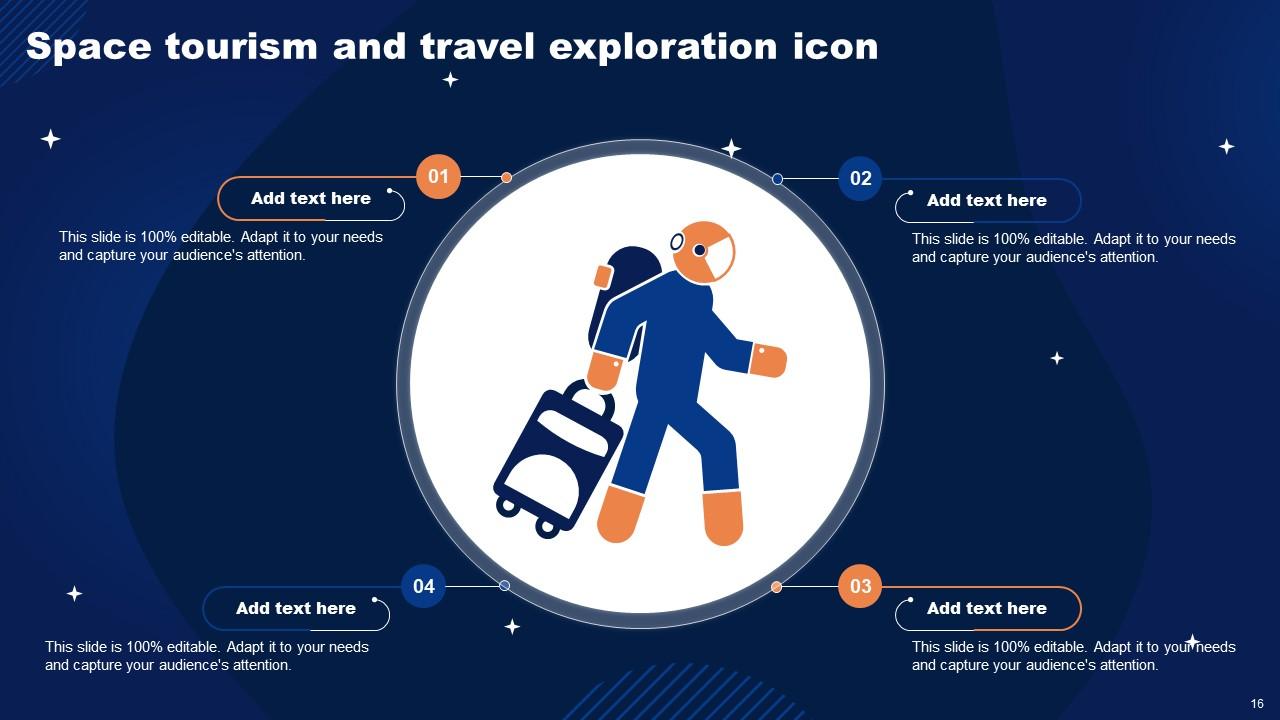 Space tourism and travel exploration icon

01

Add text here

This slide is 100% editable. Adapt it to your needs and capture your audience's attention.

02

Add text here

This slide is 100% editable. Adapt it to your needs and capture your audience's attention.

04

Add text here

This slide is 100% editable. Adapt it to your needs and capture your audience's attention.

03

Add text here

This slide is 100% editable. Adapt it to your needs and capture your audience's attention.

16